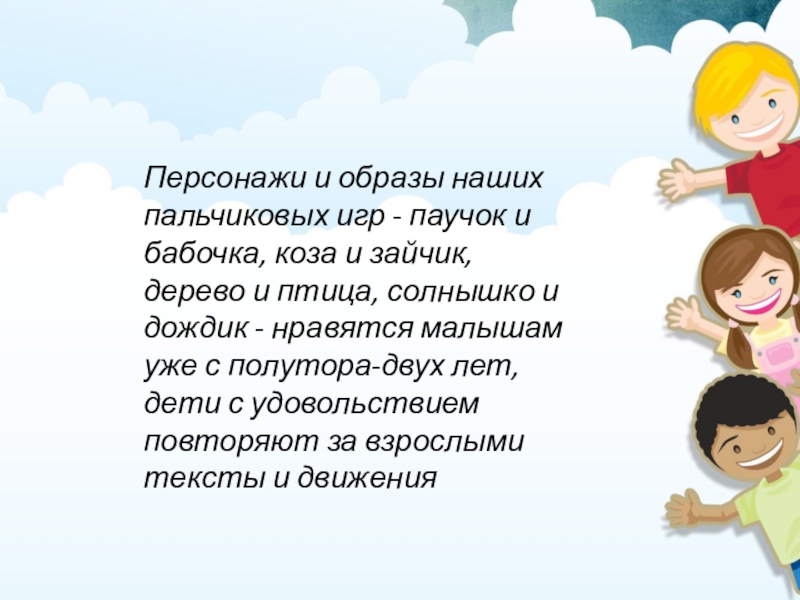 Персонажи и образы наших пальчиковых игр - паучок и бабочка, коза и зайчик, дерево и птица, солнышко и дождик - нравятся малышам уже с полутора-двух лет, дети с удовольствием повторяют за взрослыми тексты и движения